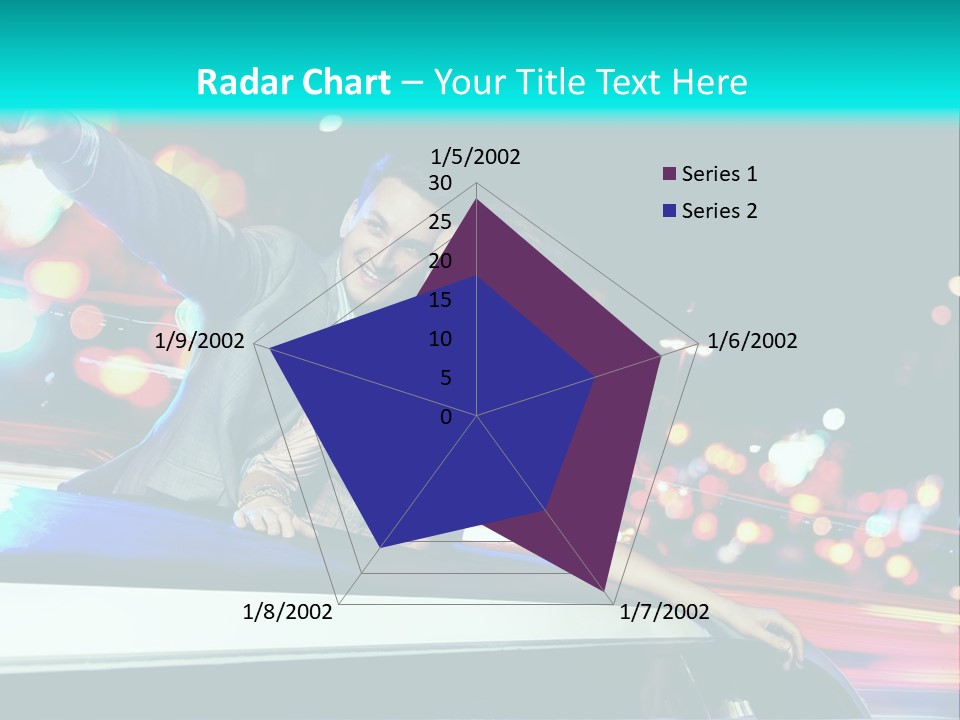 Radar Chart – Your Title Text Here

1/5/2002
30
25
20
15
10
5
0
1/6/2002
1/7/2002
1/8/2002
1/9/2002

Series 1
Series 2